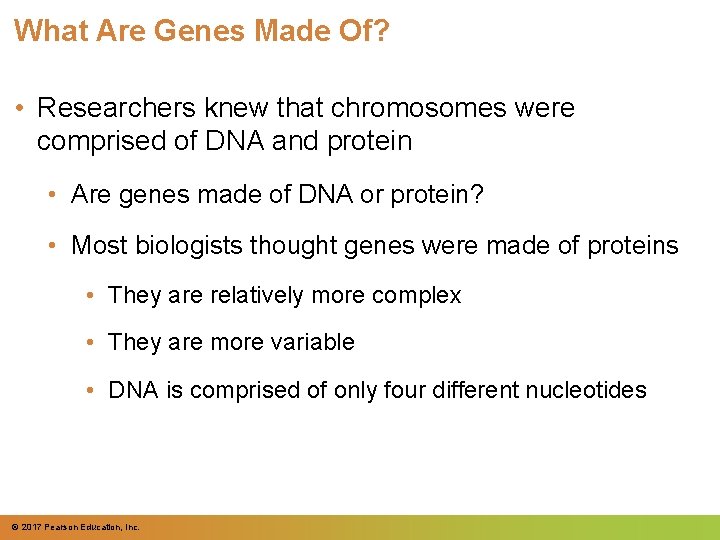 What Are Genes Made Of?

• Researchers knew that chromosomes were comprised of DNA and protein

• Are genes made of DNA or protein?

• Most biologists thought genes were made of proteins

• They are relatively more complex

• They are more variable

• DNA is comprised of only four different nucleotides

© 2017 Pearson Education, Inc.